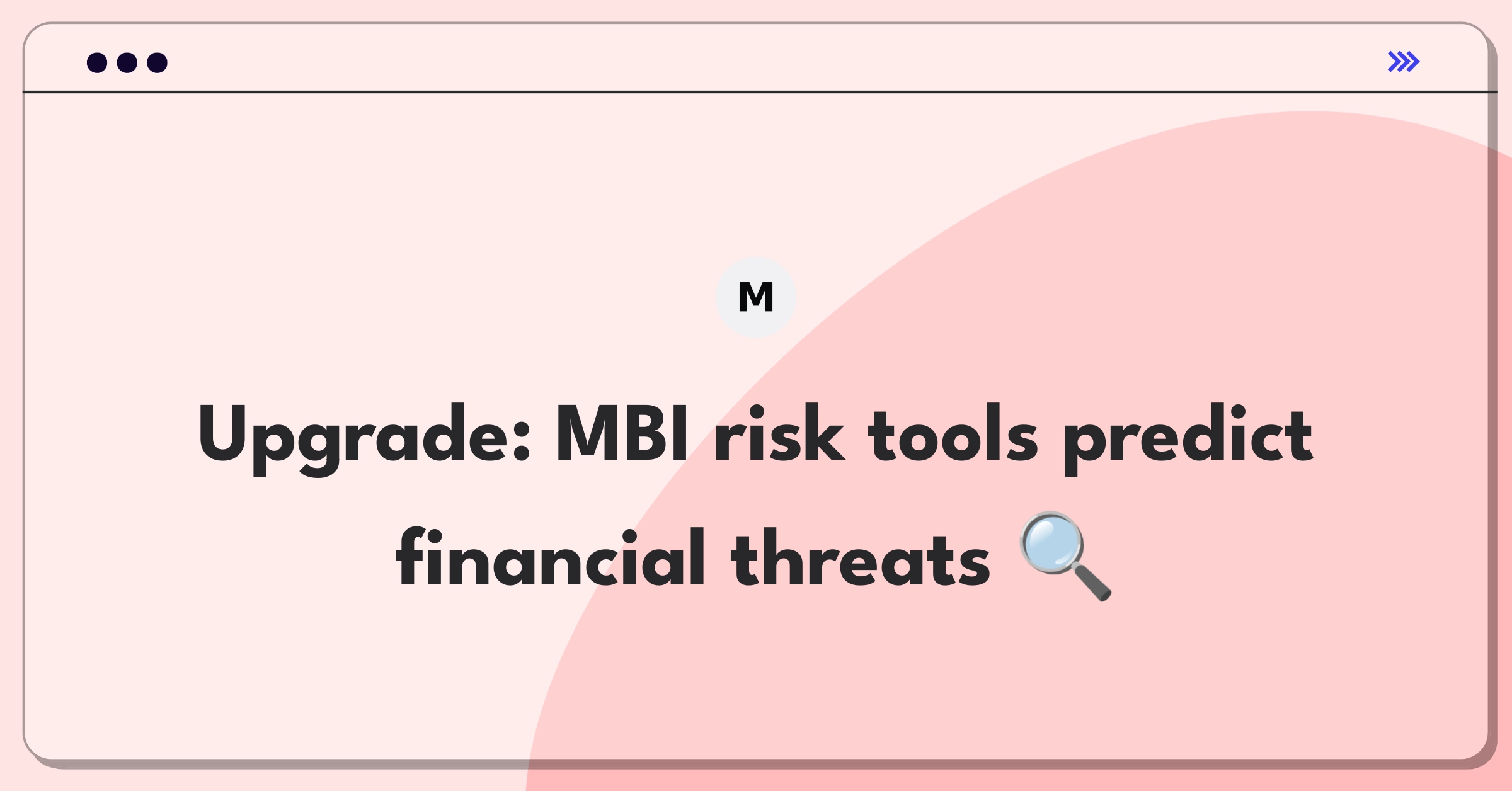 M

Upgrade: MBI risk tools predict financial threats 🔍